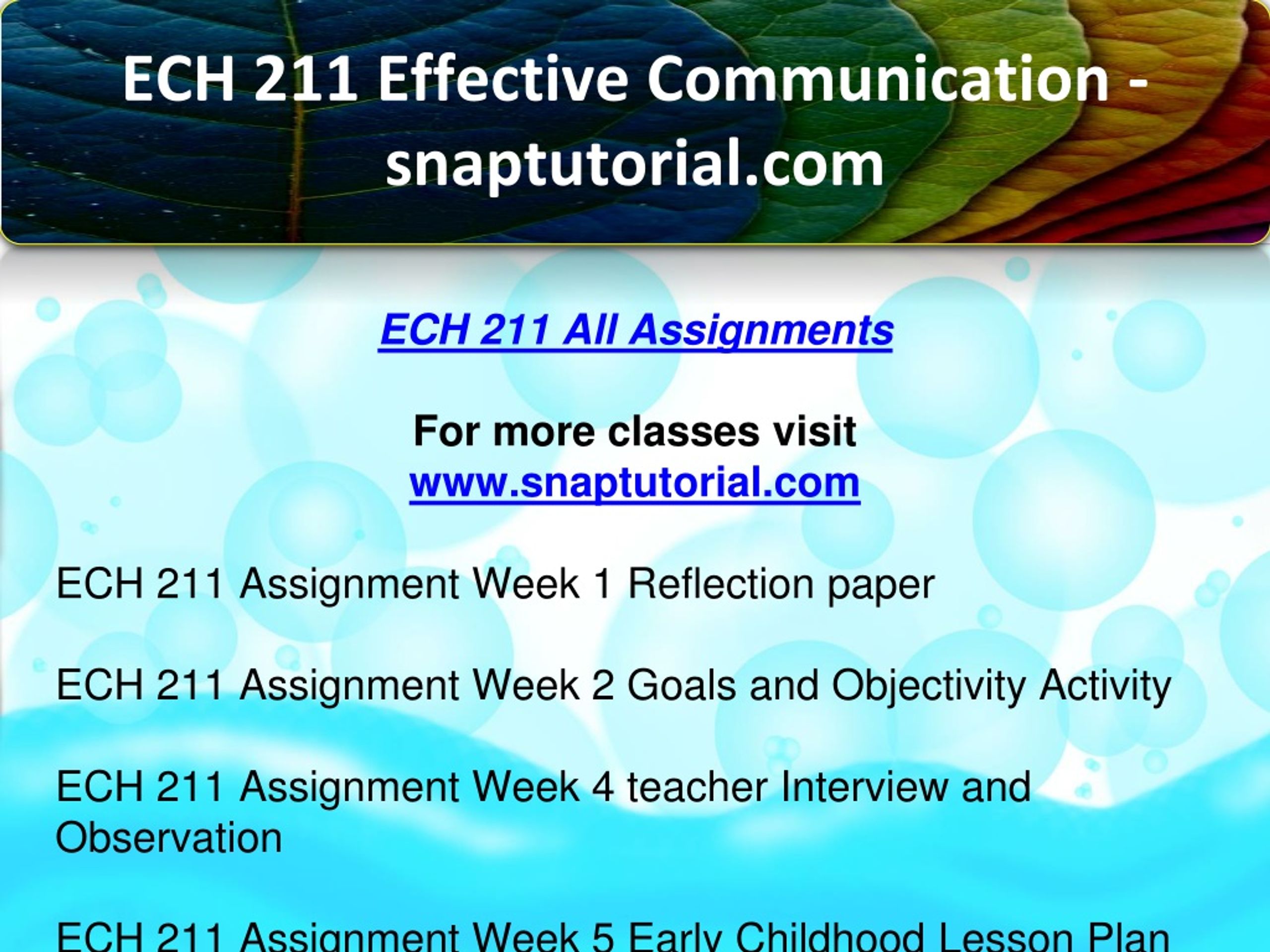 ECH 211 Effective Communication - snaptutorial.com

ECH 211 All Assignments

For more classes visit
www.snaptutorial.com

ECH 211 Assignment Week 1 Reflection paper

ECH 211 Assignment Week 2 Goals and Objectivity Activity

ECH 211 Assignment Week 4 teacher Interview and Observation

ECH 211 Assignment Week 5 Early Childhood Lesson Plan